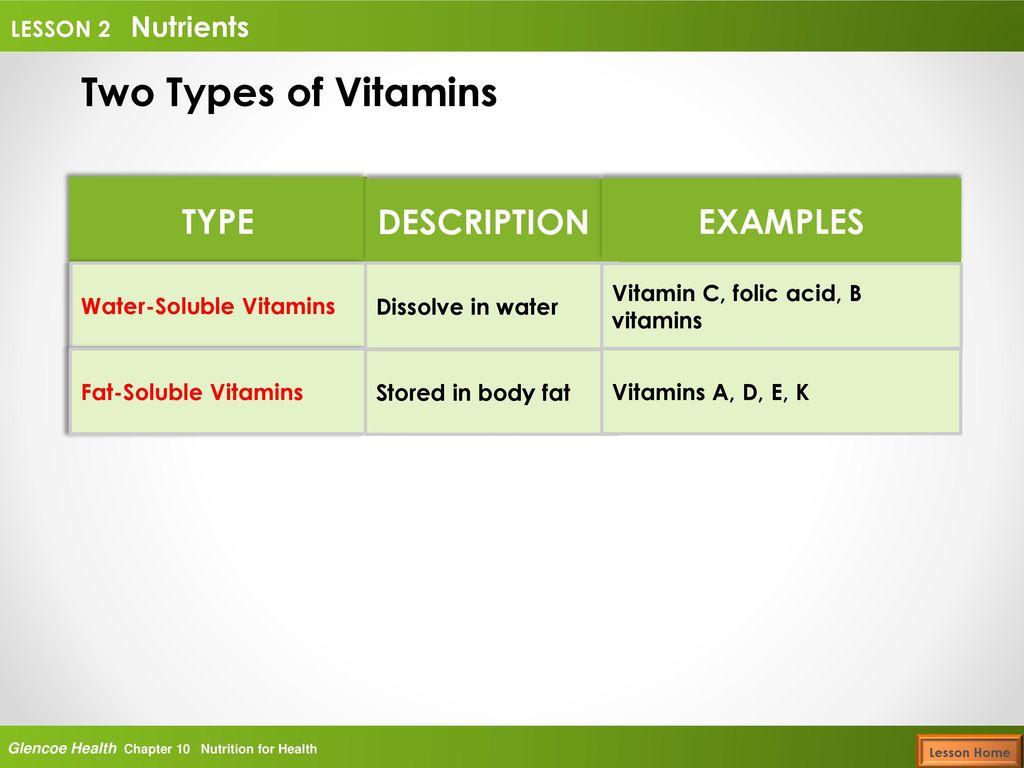 LESSON 2 Nutrients

Two Types of Vitamins

| TYPE | DESCRIPTION | EXAMPLES |
|---|---|---|
| Water-Soluble Vitamins | Dissolve in water | Vitamin C, folic acid, B vitamins |
| Fat-Soluble Vitamins | Stored in body fat | Vitamins A, D, E, K |

Glencoe Health Chapter 10 Nutrition for Health

Lesson Home